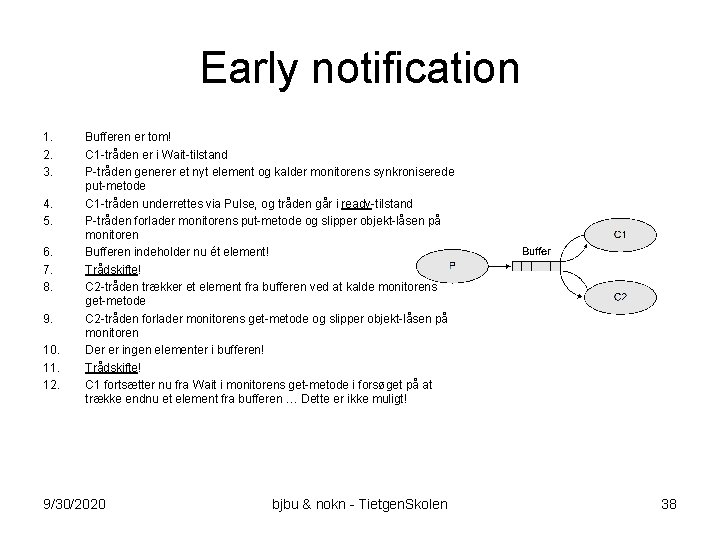 Early notification

1. Bufferen er tom!
2. C1-tråden er i Wait-tilstand
3. P-tråden generer et nyt element og kalder monitorens synkroniserede put-metode
4. C1-tråden underrettes via Pulse, og tråden går i ready-tilstand
5. P-tråden forlader monitorens put-metode og slipper objekt-låsen på monitoren
6. Bufferen indeholder nu ét element!
7. Trådskifte!
8. C2-tråden trækker et element fra bufferen ved at kalde monitorens get-metode
9. C2-tråden forlader monitorens get-metode og slipper objekt-låsen på monitoren
10. Der er ingen elementer i bufferen!
11. Trådskifte!
12. C1 fortsætter nu fra Wait i monitorens get-metode i forsøget på at trække endnu et element fra bufferen … Dette er ikke muligt!

P

Buffer

C1

C2

9/30/2020

bjbu & nokn - TietgenSkolen

38